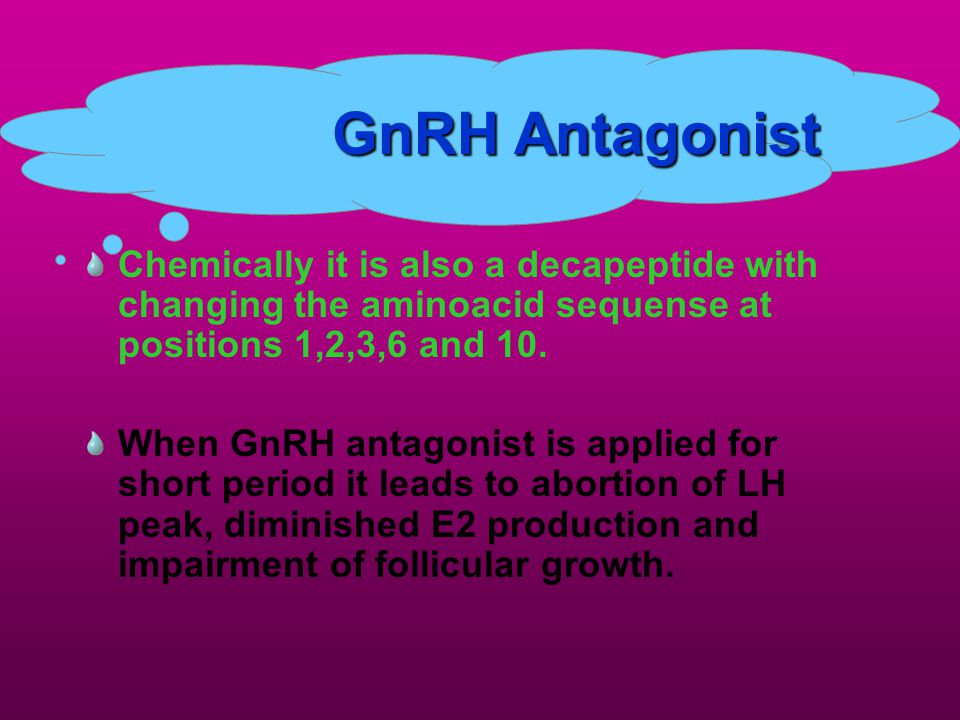 GnRH Antagonist

Chemically it is also a decapeptide with changing the aminoacid sequense at positions 1,2,3,6 and 10.

When GnRH antagonist is applied for short period it leads to abortion of LH peak, diminished E2 production and impairment of follicular growth.